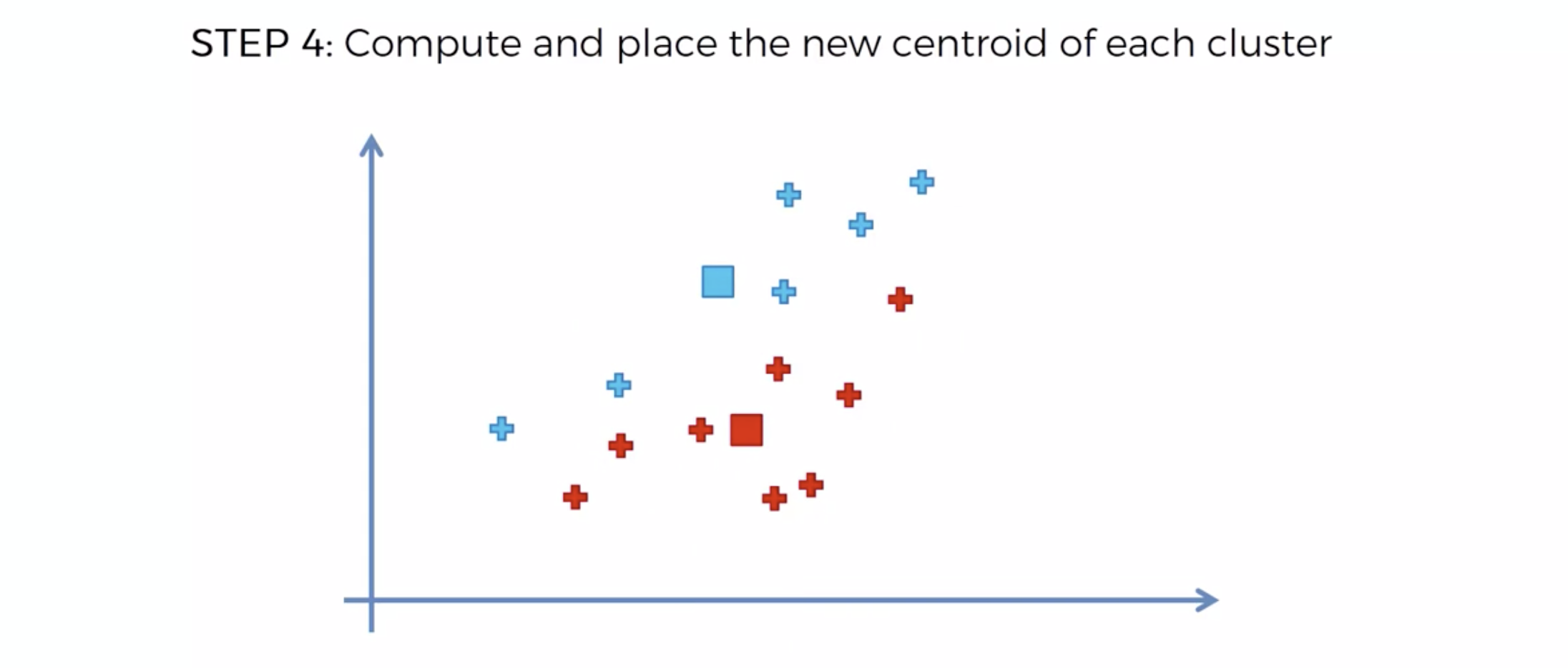 STEP 4: Compute and place the new centroid of each cluster